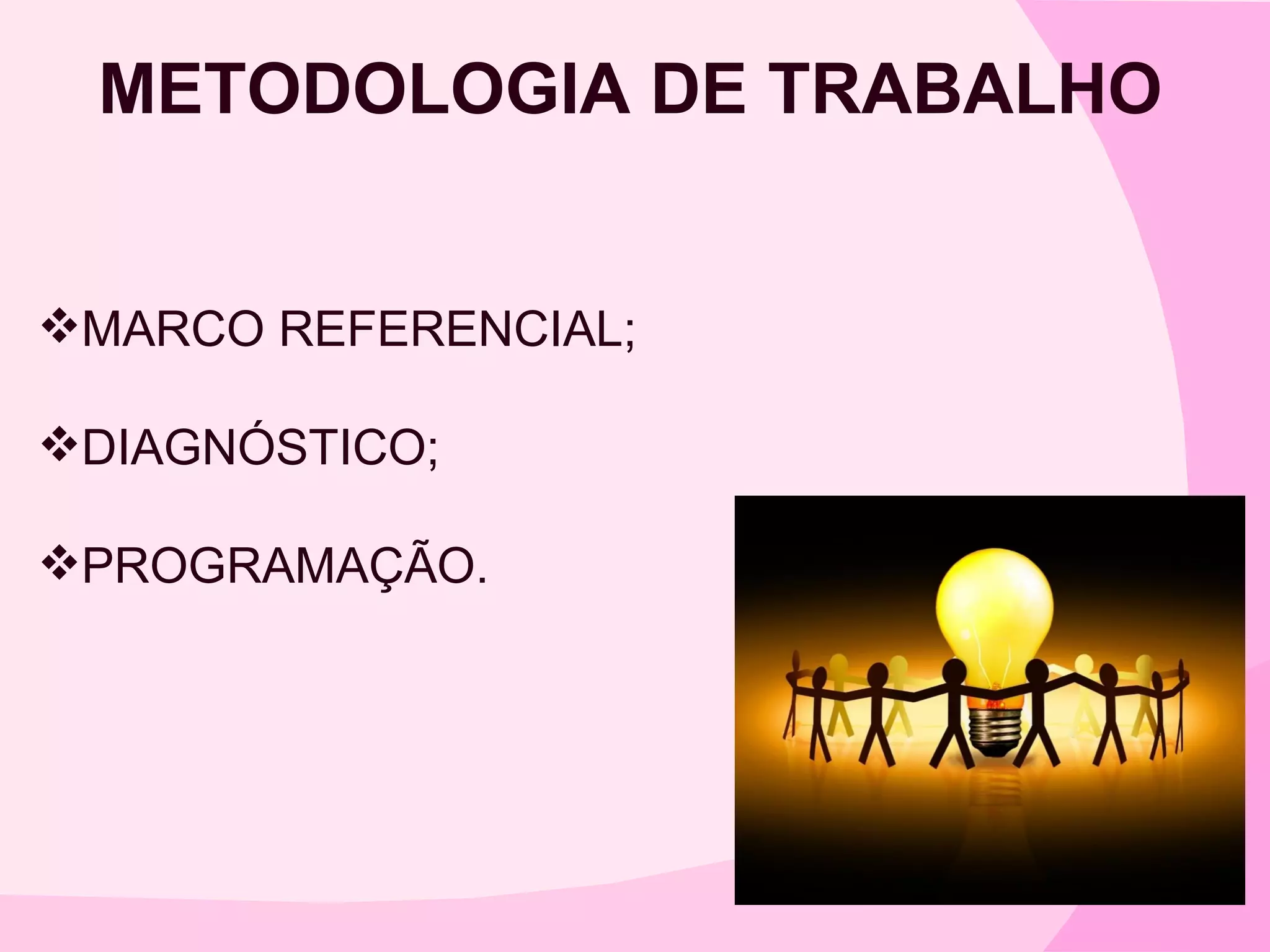 METODOLOGIA DE TRABALHO

❖MARCO REFERENCIAL;

❖DIAGNÓSTICO;

❖PROGRAMAÇÃO.